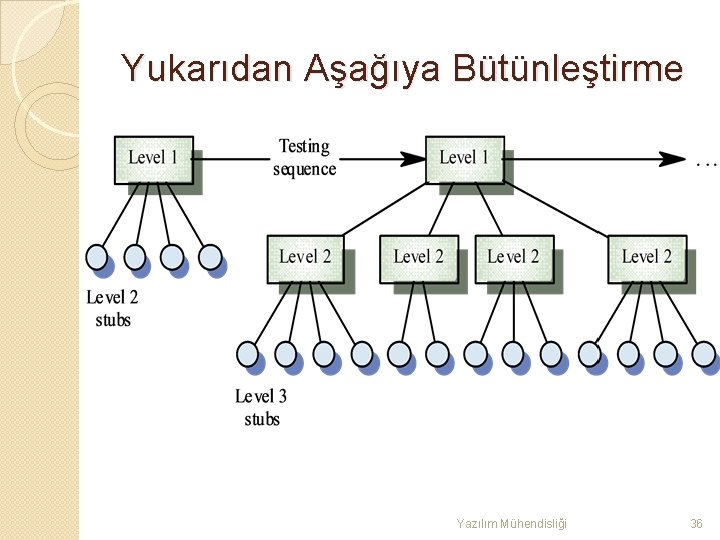 Yukarıdan Aşağıya Bütünleştirme

Level 1

Testing sequence

Level 1

. . .

Level 2 stubs

Level 2

Level 2

Level 2

Level 2

Level 3 stubs

Yazılım Mühendisliği

36